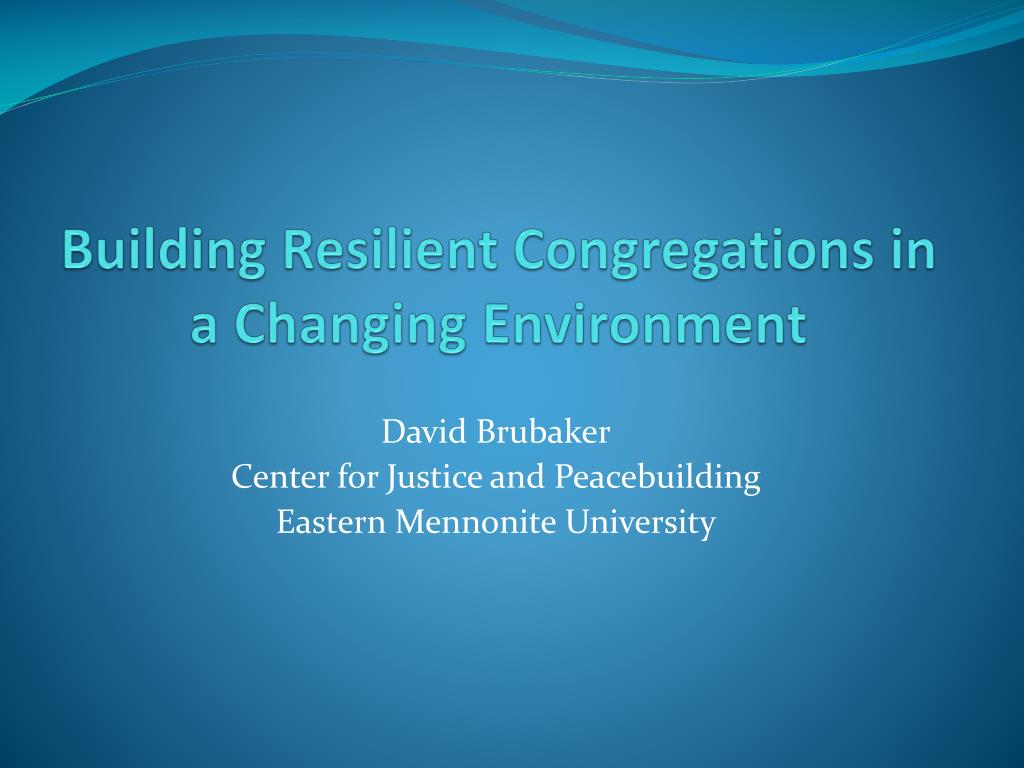 Building Resilient Congregations in a Changing Environment

David Brubaker
Center for Justice and Peacebuilding
Eastern Mennonite University